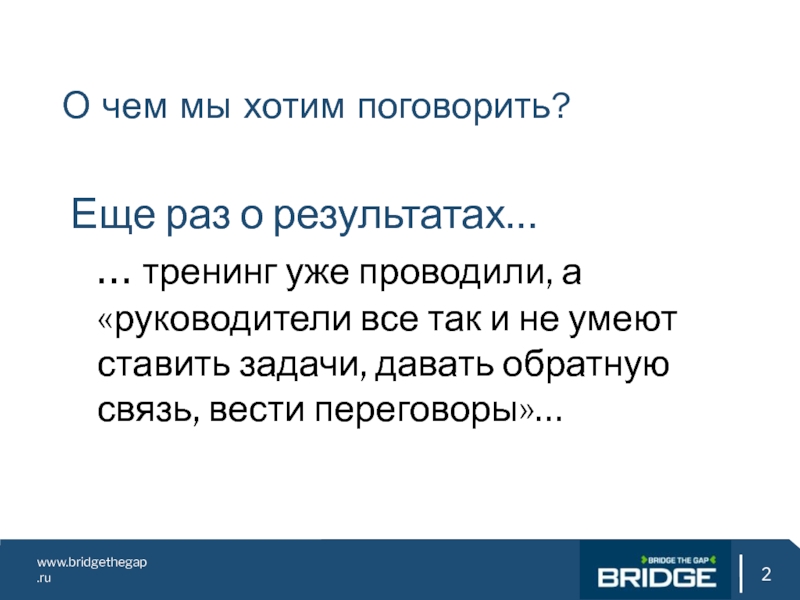 О чем мы хотим поговорить?

Еще раз о результатах...

… тренинг уже проводили, а «руководители все так и не умеют ставить задачи, давать обратную связь, вести переговоры»...

www.bridgethegap.ru

BRIDGE THE GAP
BRIDGE

2